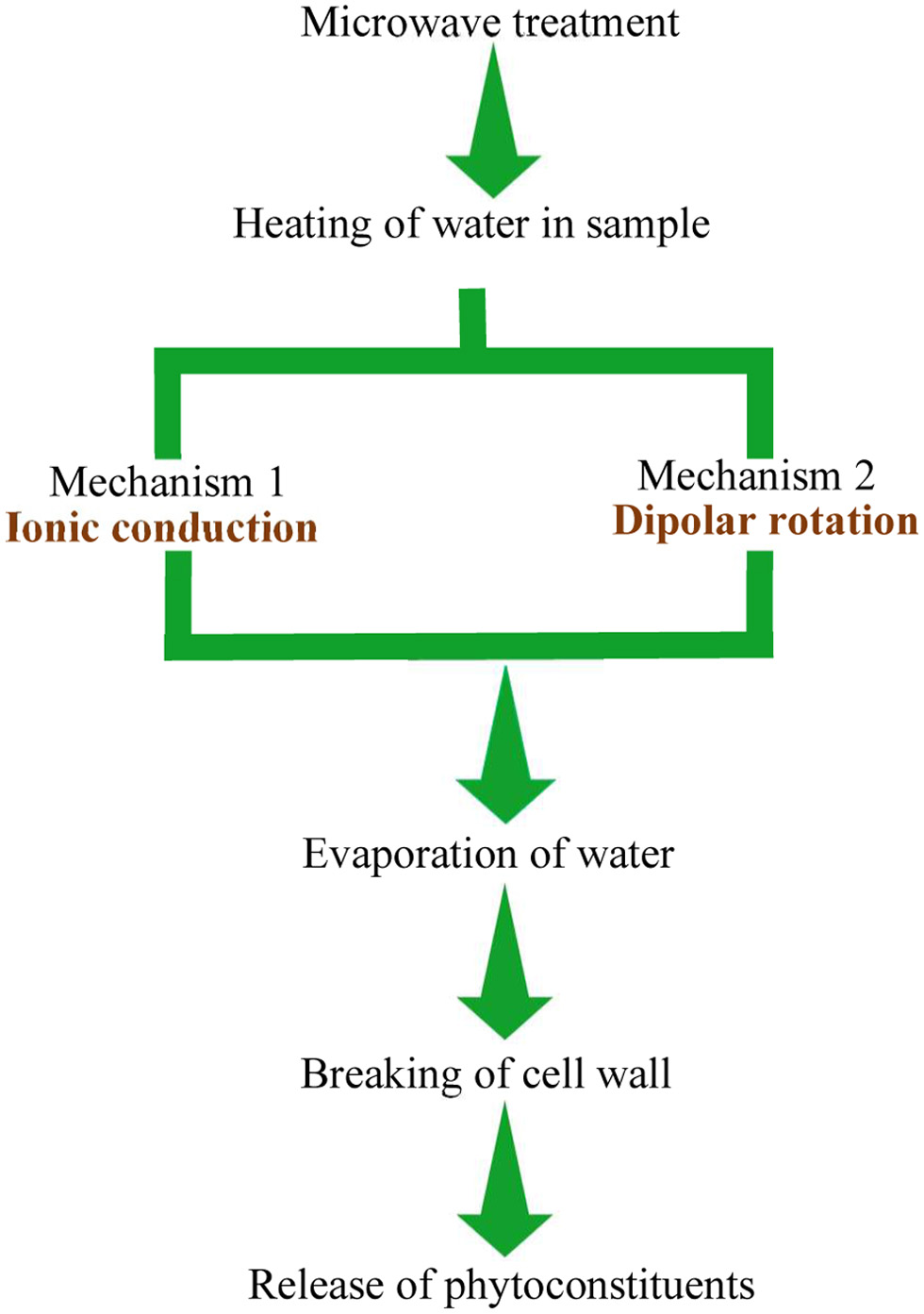 Microwave treatment

Heating of water in sample

Mechanism 1
Ionic conduction

Mechanism 2
Dipolar rotation

Evaporation of water

Breaking of cell wall

Release of phytoconstituents